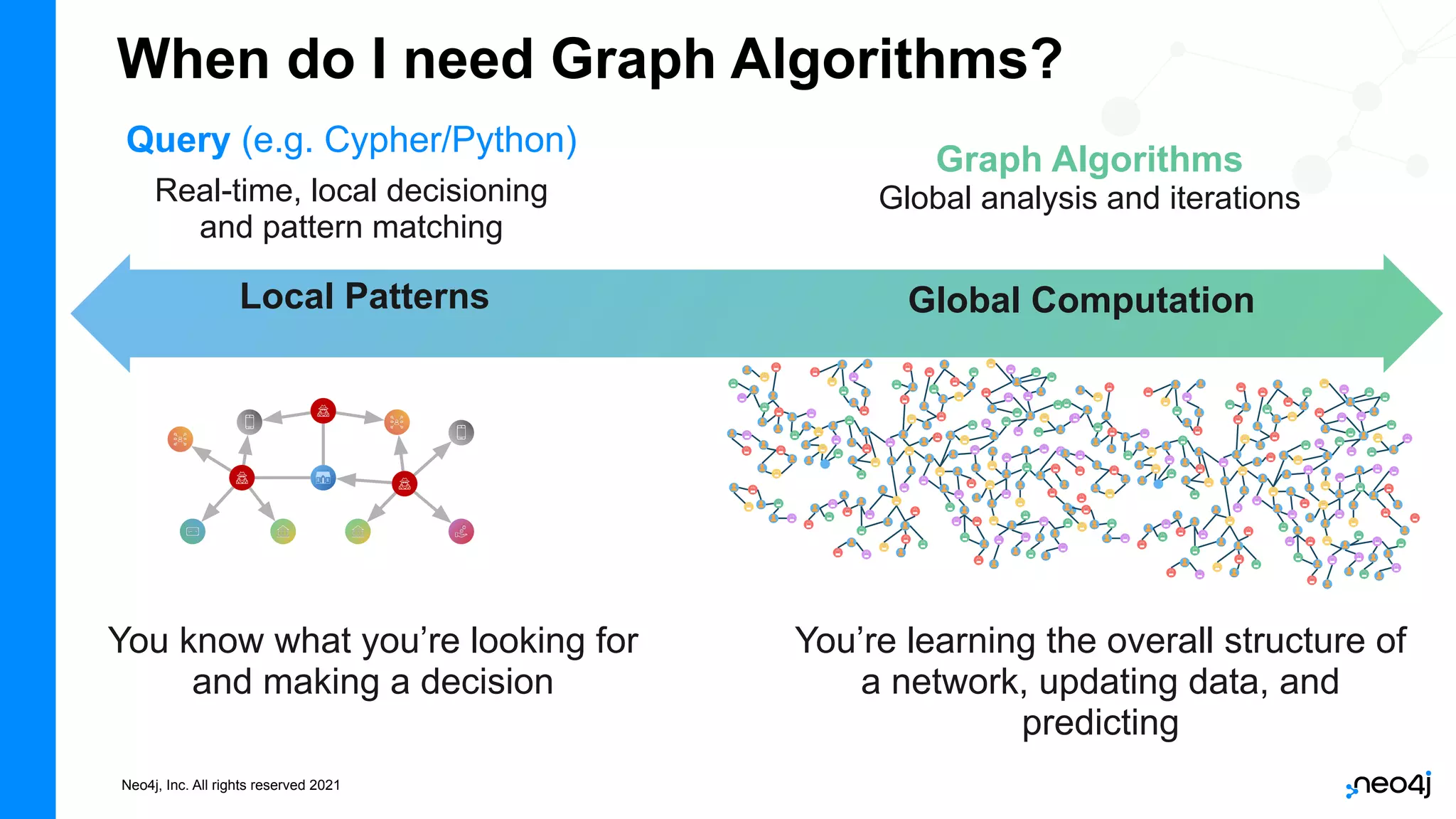 When do I need Graph Algorithms?

Query (e.g. Cypher/Python)
Real-time, local decisioning and pattern matching

Graph Algorithms
Global analysis and iterations

Local Patterns

Global Computation

You know what you're looking for and making a decision

You're learning the overall structure of a network, updating data, and predicting

Neo4j, Inc. All rights reserved 2021

neo4j